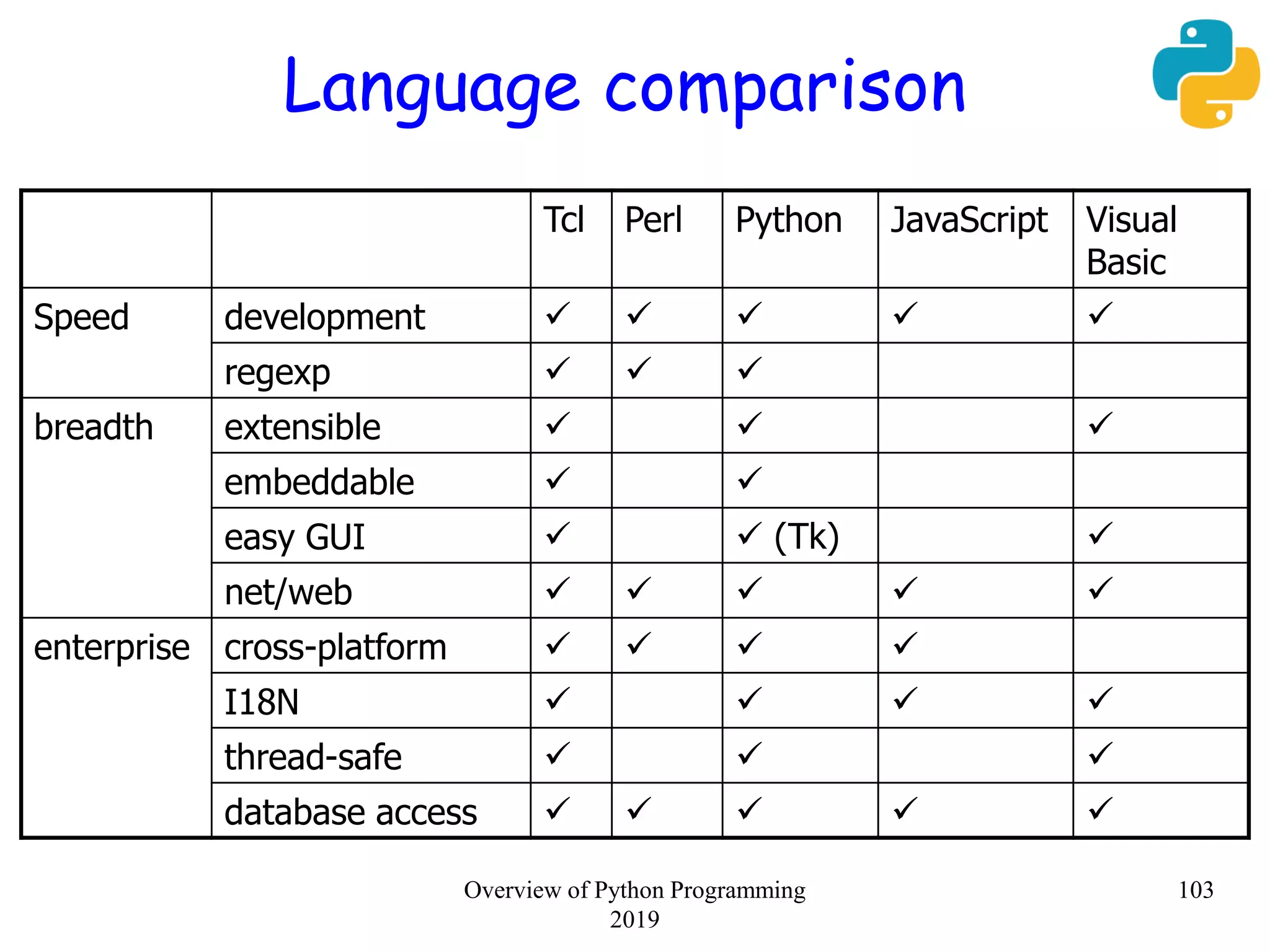 Language comparison

| | | Tcl | Perl | Python | JavaScript | Visual Basic |
|---|---|---|---|---|---|---|
| Speed | development | ✓ | ✓ | ✓ | ✓ | ✓ |
| | regexp | ✓ | ✓ | ✓ | | |
| breadth | extensible | ✓ | | ✓ | | ✓ |
| | embeddable | ✓ | | ✓ | | |
| | easy GUI | ✓ | | ✓ (Tk) | | ✓ |
| | net/web | ✓ | ✓ | ✓ | ✓ | ✓ |
| enterprise | cross-platform | ✓ | ✓ | ✓ | ✓ | |
| | I18N | ✓ | | ✓ | ✓ | ✓ |
| | thread-safe | ✓ | | ✓ | | ✓ |
| | database access | ✓ | ✓ | ✓ | ✓ | ✓ |

Overview of Python Programming 2019

103